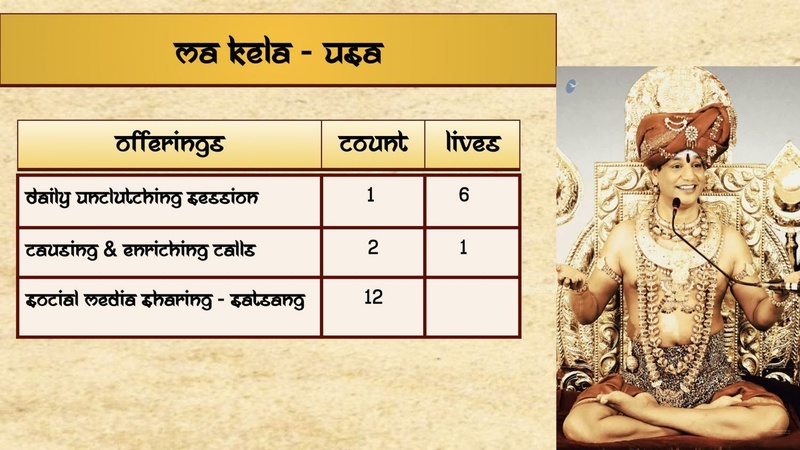 Ma Kela - USA

| Offerings | Count | Lives |
|---|---|---|
| Daily Unclutching Session | 1 | 6 |
| Causing & Enriching Calls | 2 | 1 |
| Social Media Sharing - Satsang | 12 | |